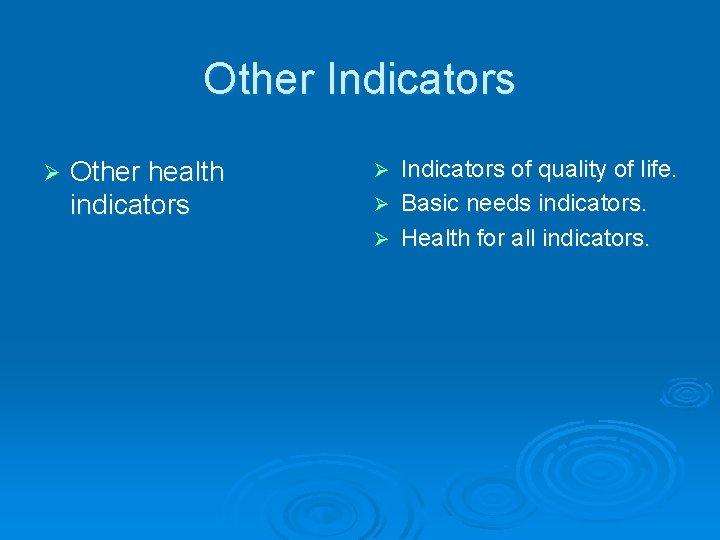 Other Indicators

➢ Other health indicators

➢ Indicators of quality of life.
➢ Basic needs indicators.
➢ Health for all indicators.